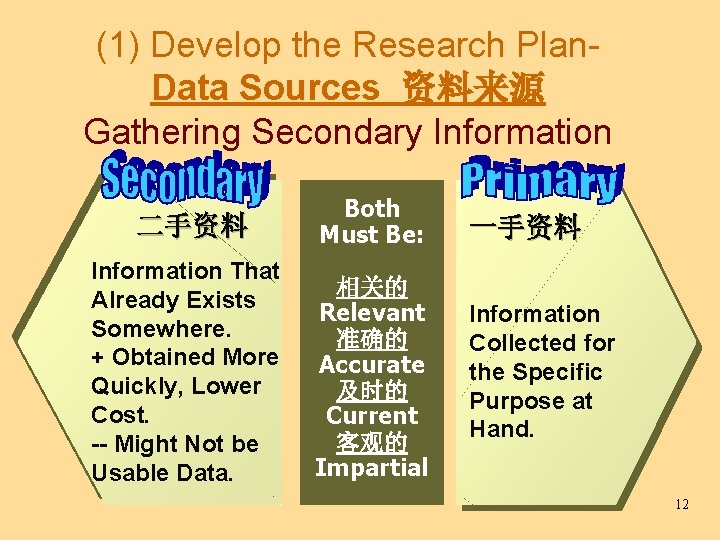 (1) Develop the Research Plan-
Data Sources 资料来源
Gathering Secondary Information

Secondary
二手资料
Information That Already Exists Somewhere.
+ Obtained More Quickly, Lower Cost.
-- Might Not be Usable Data.

Both Must Be:
相关的
Relevant
准确的
Accurate
及时的
Current
客观的
Impartial

Primary
一手资料
Information Collected for the Specific Purpose at Hand.

12